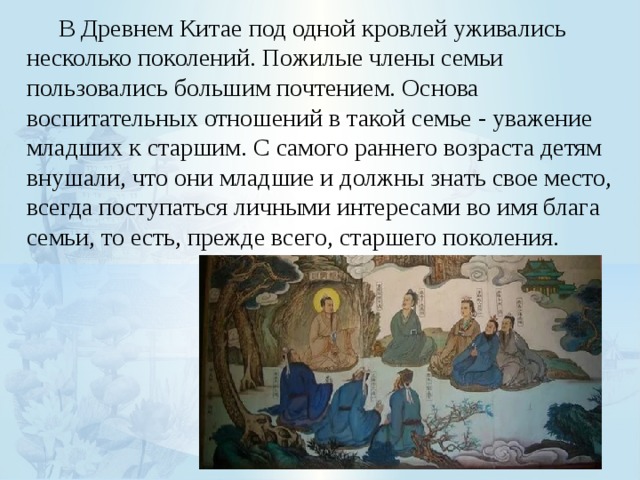 В Древнем Китае под одной кровлей уживались несколько поколений. Пожилые члены семьи пользовались большим почтением. Основа воспитательных отношений в такой семье - уважение младших к старшим. С самого раннего возраста детям внушали, что они младшие и должны знать свое место, всегда поступаться личными интересами во имя блага семьи, то есть, прежде всего, старшего поколения.